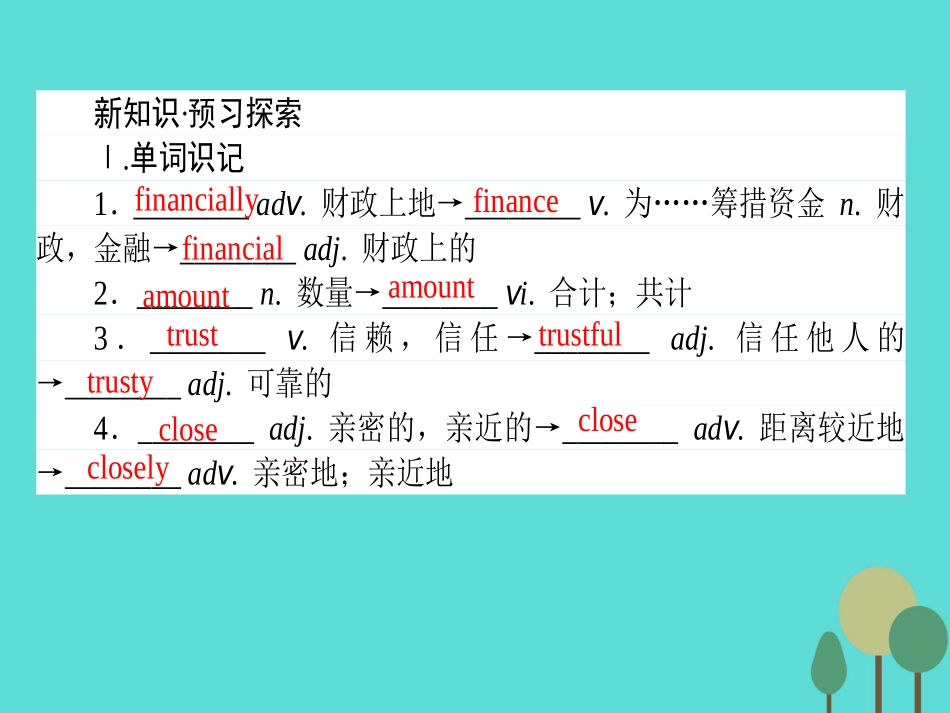 新知识·预习探索

Ⅰ.单词识记

1．financially adv. 财政上地→finance v. 为……筹措资金 n. 财政，金融→financial adj. 财政上的

2．amount n. 数量→amount vi. 合计；共计

3．trust v. 信赖，信任→trustful adj. 信任他人的→trusty adj. 可靠的

4．close adj. 亲密的，亲近的→close adv. 距离较近地→closely adv. 亲密地；亲近地